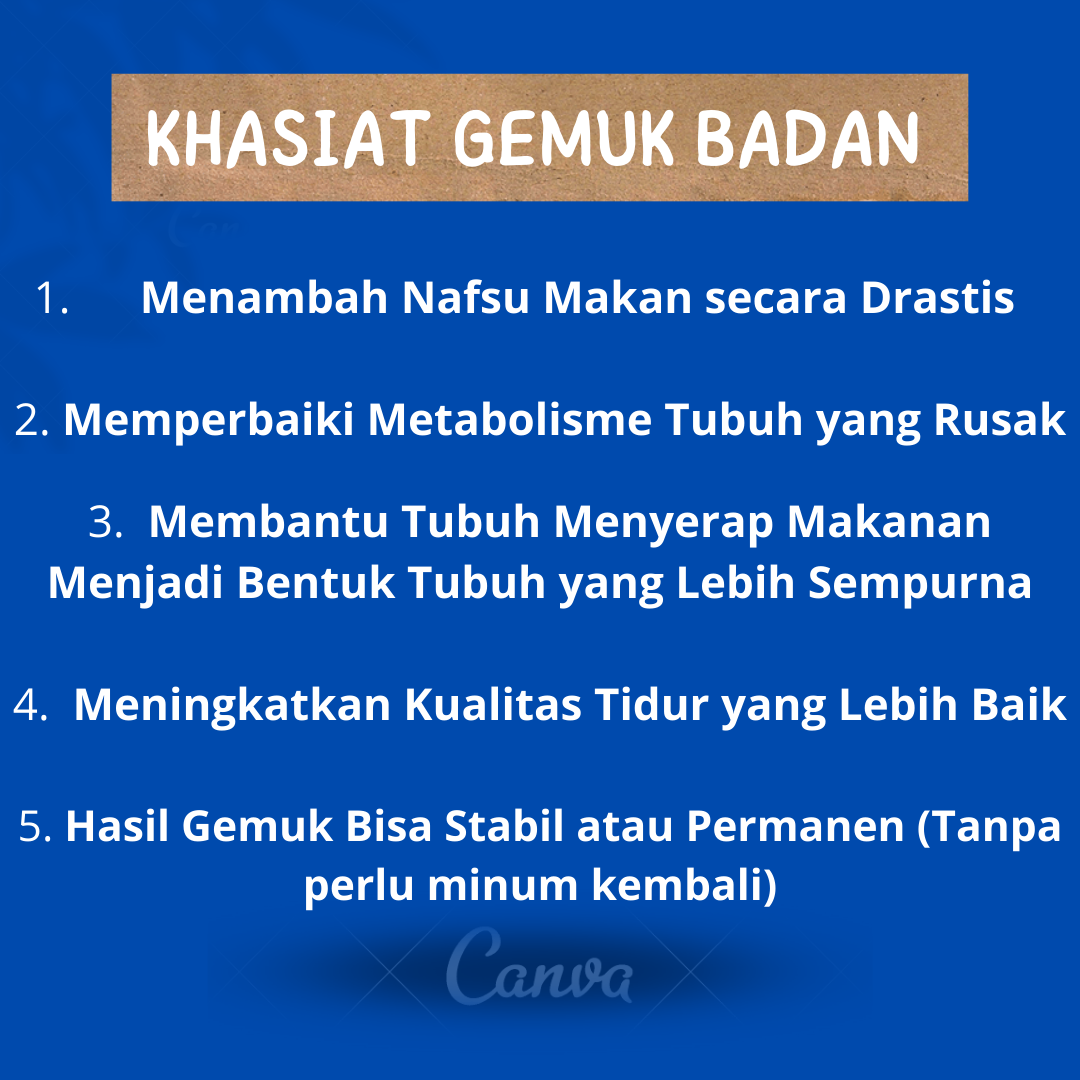 KHASIAT GEMUK BADAN

1. Menambah Nafsu Makan secara Drastis

2. Memperbaiki Metabolisme Tubuh yang Rusak

3. Membantu Tubuh Menyerap Makanan Menjadi Bentuk Tubuh yang Lebih Sempurna

4. Meningkatkan Kualitas Tidur yang Lebih Baik

5. Hasil Gemuk Bisa Stabil atau Permanen (Tanpa perlu minum kembali)

Canva